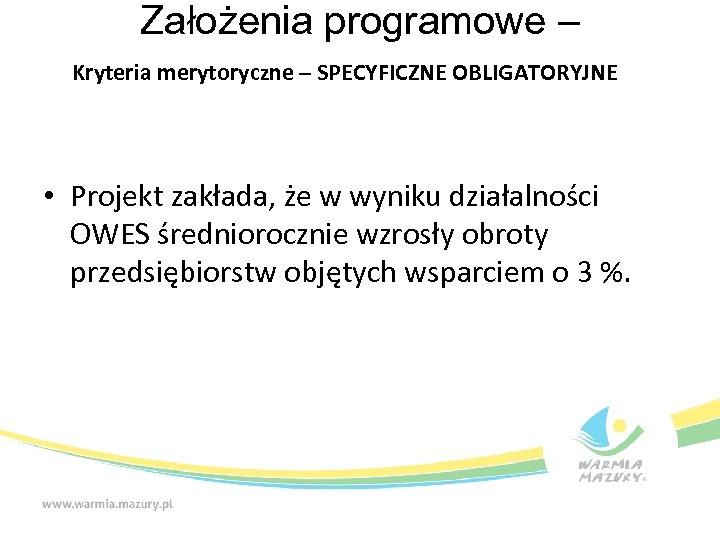 Założenia programowe –

Kryteria merytoryczne – SPECYFICZNE OBLIGATORYJNE

• Projekt zakłada, że w wyniku działalności OWES średniorocznie wzrosły obroty przedsiębiorstw objętych wsparciem o 3 %.

WARMIA MAZURY

www.warmia.mazury.pl